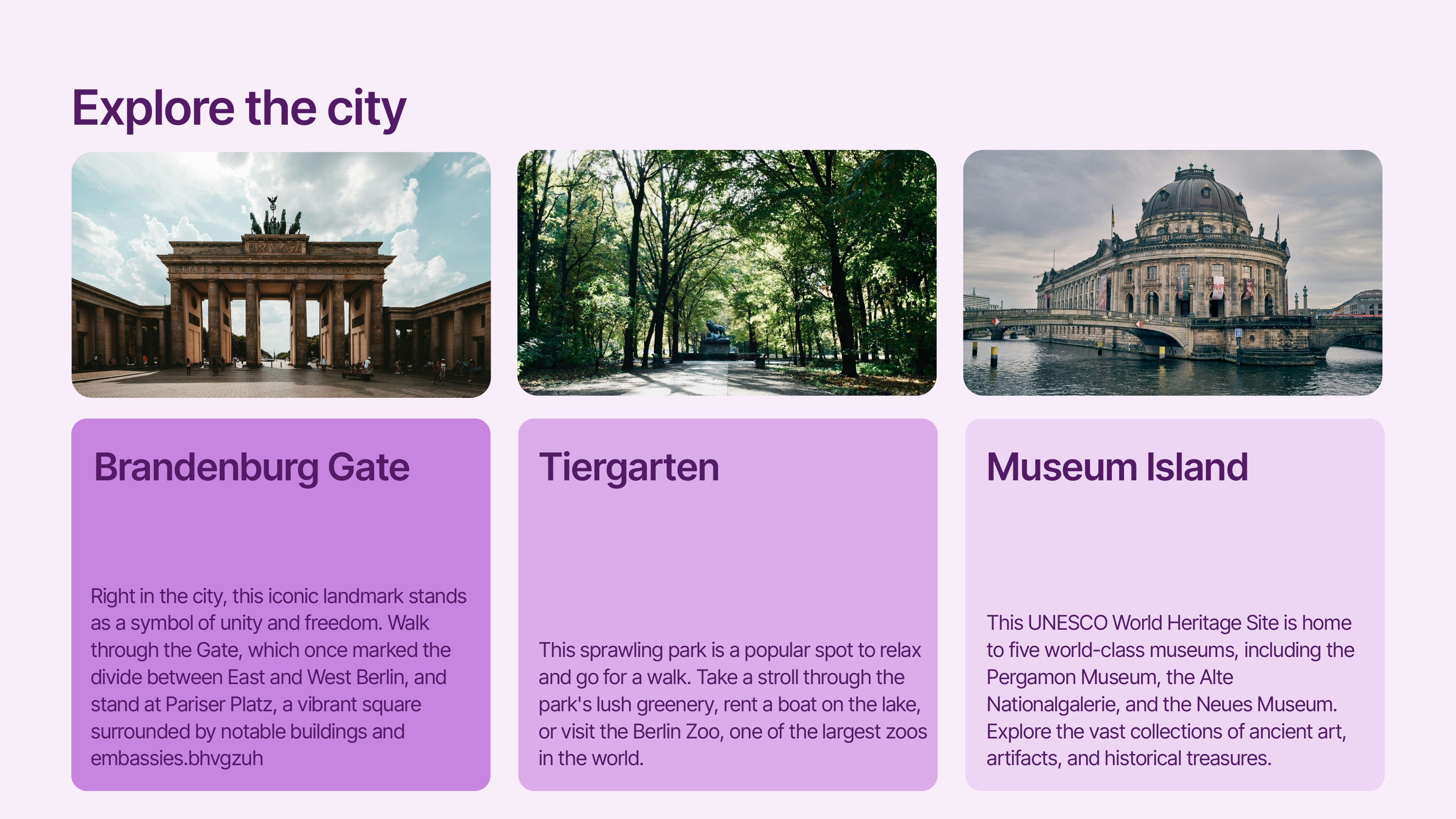 Explore the city

Brandenburg Gate

Right in the city, this iconic landmark stands as a symbol of unity and freedom. Walk through the Gate, which once marked the divide between East and West Berlin, and stand at Pariser Platz, a vibrant square surrounded by notable buildings and embassies.bhvgzuh

Tiergarten

This sprawling park is a popular spot to relax and go for a walk. Take a stroll through the park's lush greenery, rent a boat on the lake, or visit the Berlin Zoo, one of the largest zoos in the world.

Museum Island

This UNESCO World Heritage Site is home to five world-class museums, including the Pergamon Museum, the Alte Nationalgalerie, and the Neues Museum. Explore the vast collections of ancient art, artifacts, and historical treasures.